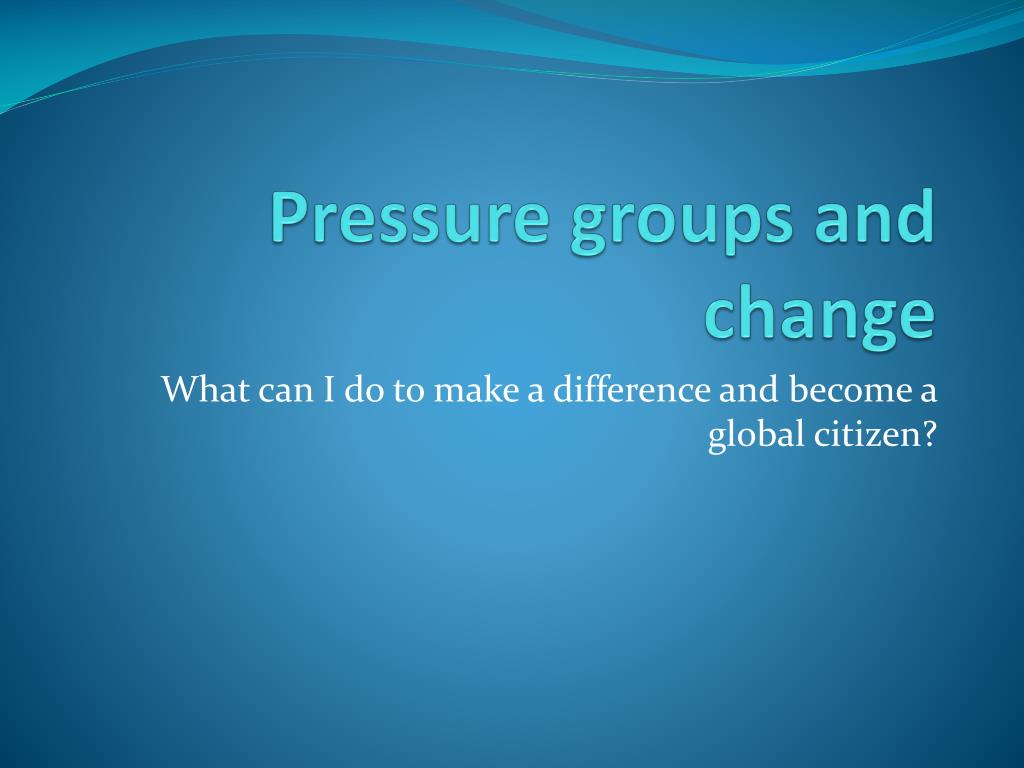 Pressure groups and change

What can I do to make a difference and become a global citizen?